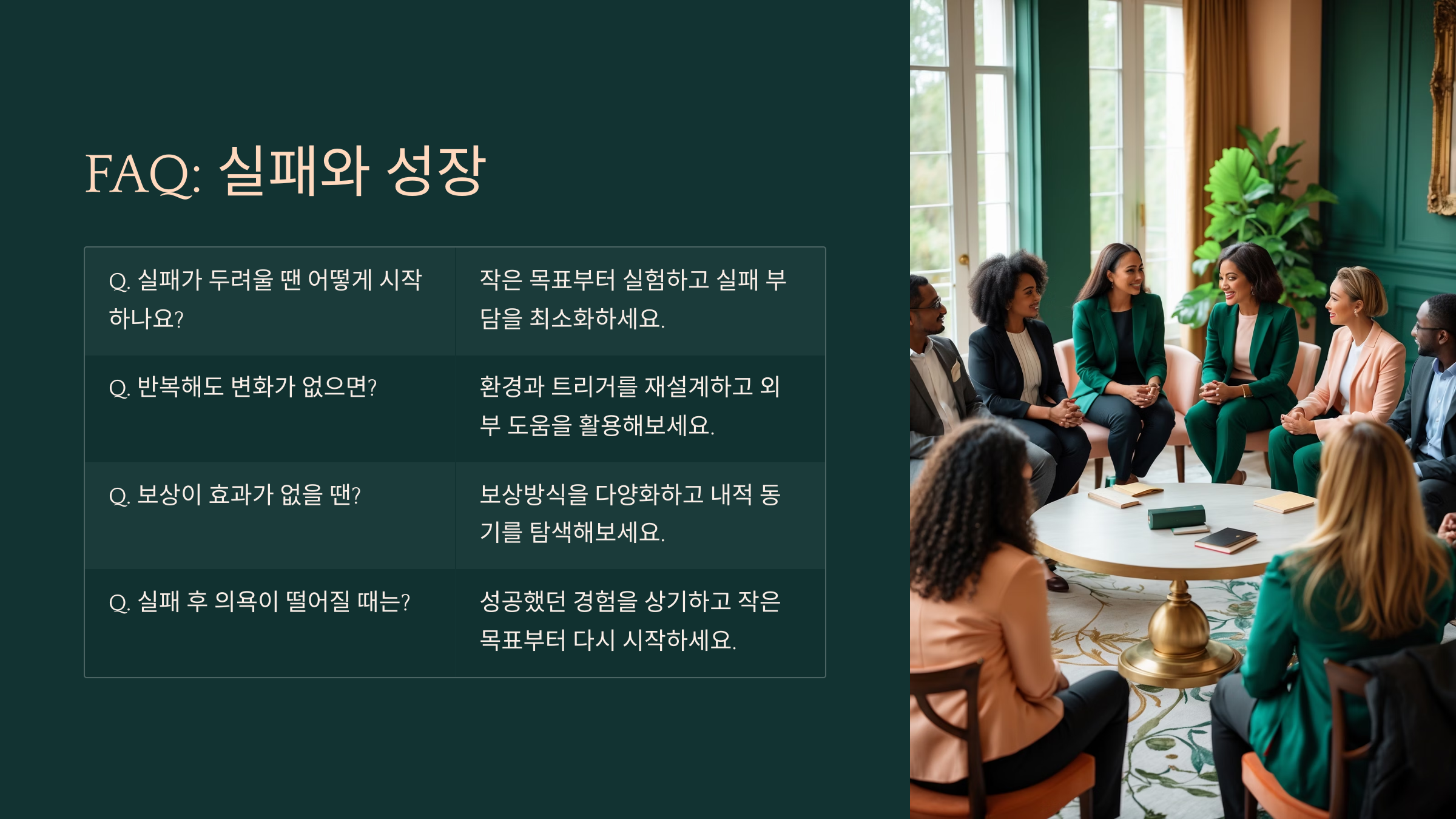 FAQ: 실패와 성장

| | |
|---|---|
| Q. 실패가 두려울 땐 어떻게 시작하나요? | 작은 목표부터 실험하고 실패 부담을 최소화하세요. |
| Q. 반복해도 변화가 없으면? | 환경과 트리거를 재설계하고 외부 도움을 활용해보세요. |
| Q. 보상이 효과가 없을 땐? | 보상방식을 다양화하고 내적 동기를 탐색해보세요. |
| Q. 실패 후 의욕이 떨어질 때는? | 성공했던 경험을 상기하고 작은 목표부터 다시 시작하세요. |